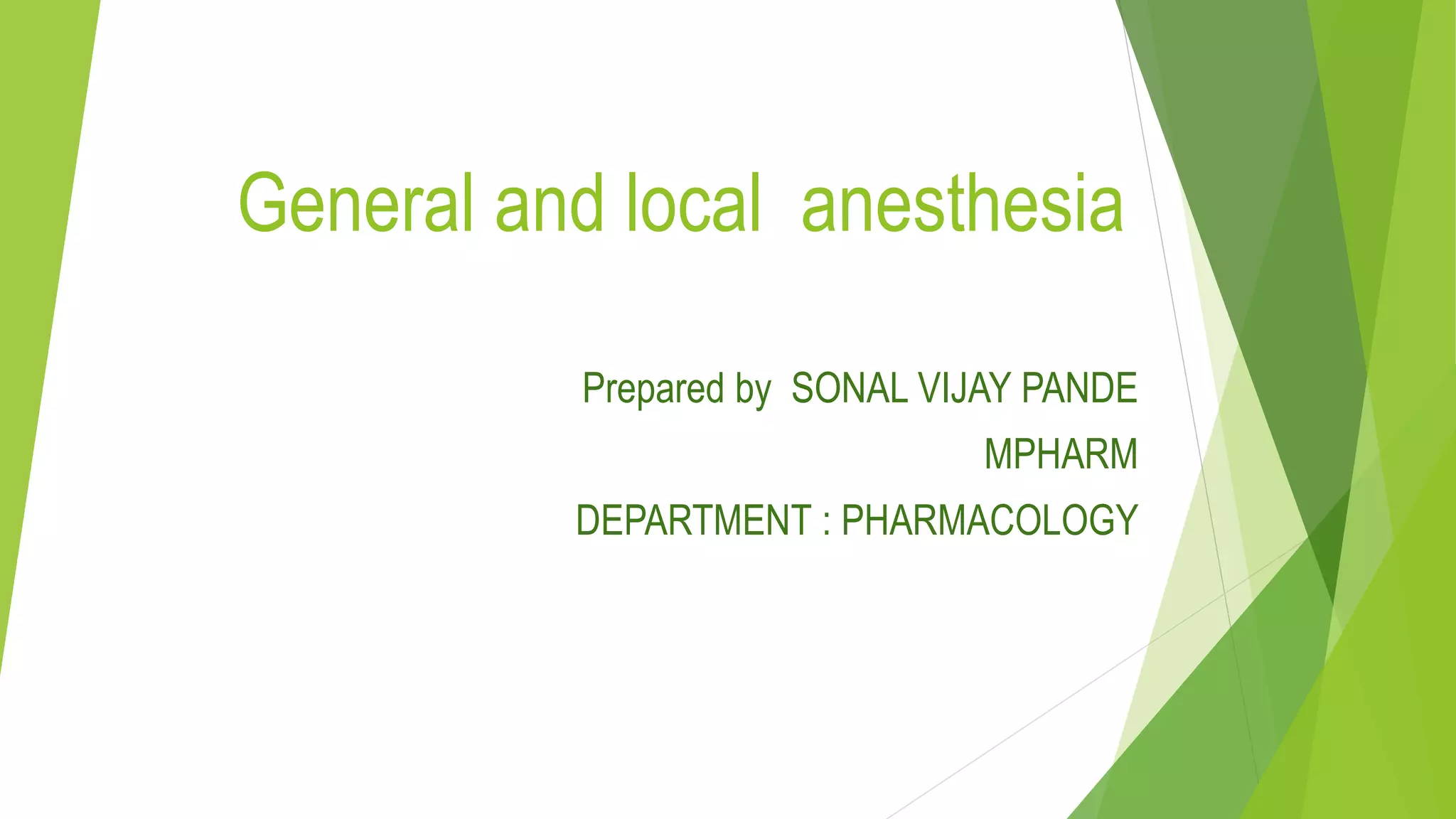 General and local  anesthesia

Prepared by  SONAL VIJAY PANDE

MPHARM

DEPARTMENT : PHARMACOLOGY